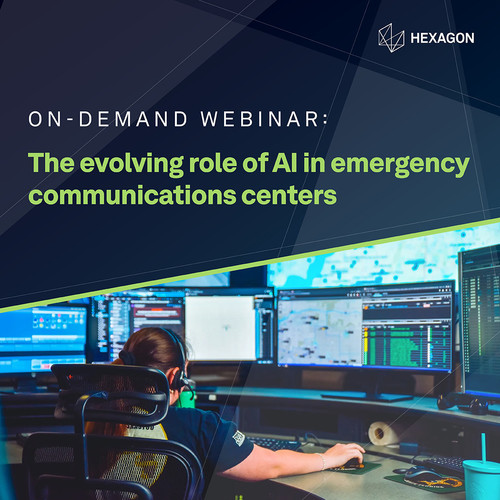 HEXAGON

ON-DEMAND WEBINAR:

The evolving role of AI in emergency communications centers